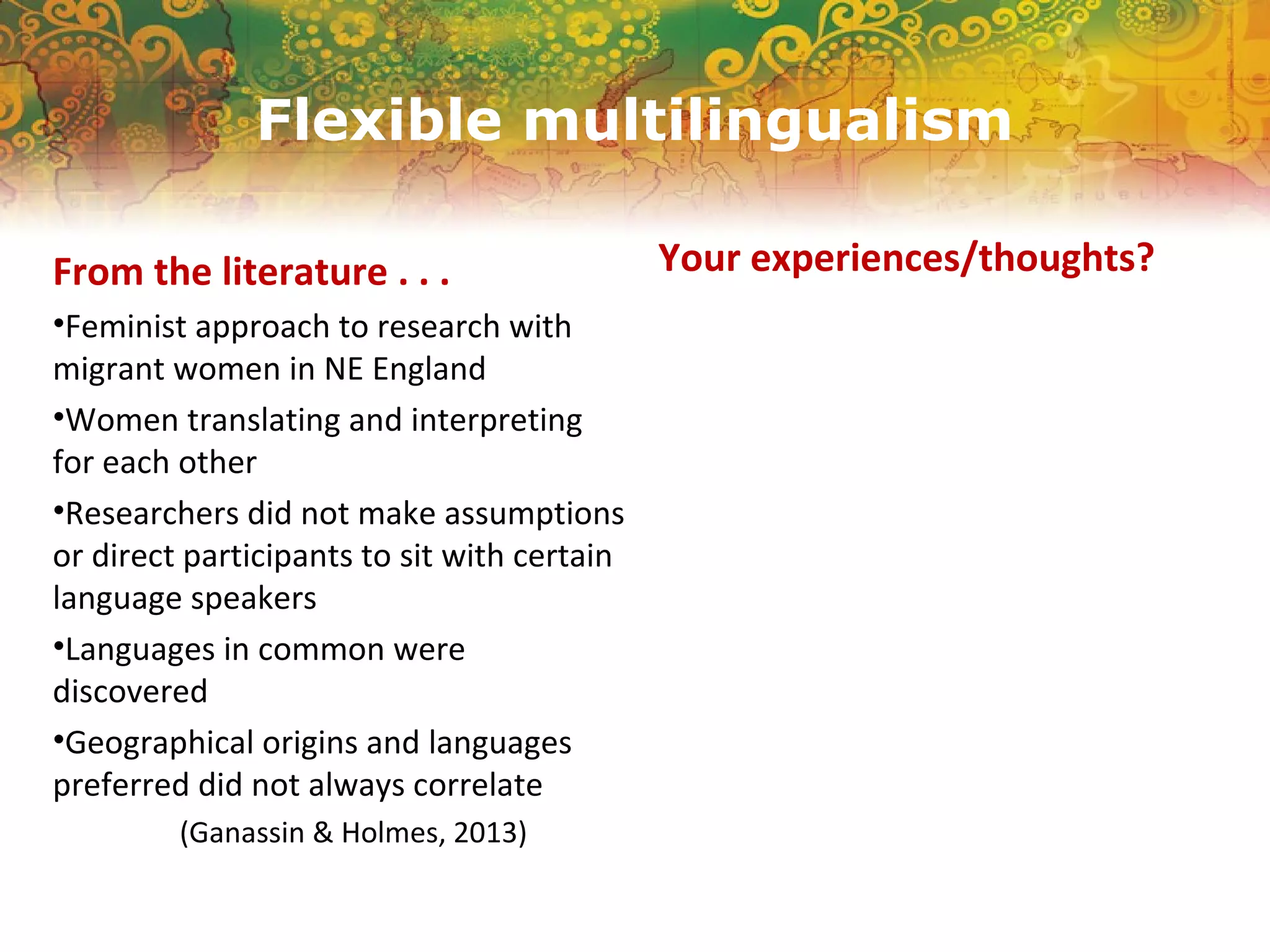 Flexible multilingualism

From the literature . . .

•Feminist approach to research with migrant women in NE England

•Women translating and interpreting for each other

•Researchers did not make assumptions or direct participants to sit with certain language speakers

•Languages in common were discovered

•Geographical origins and languages preferred did not always correlate

(Ganassin & Holmes, 2013)

Your experiences/thoughts?